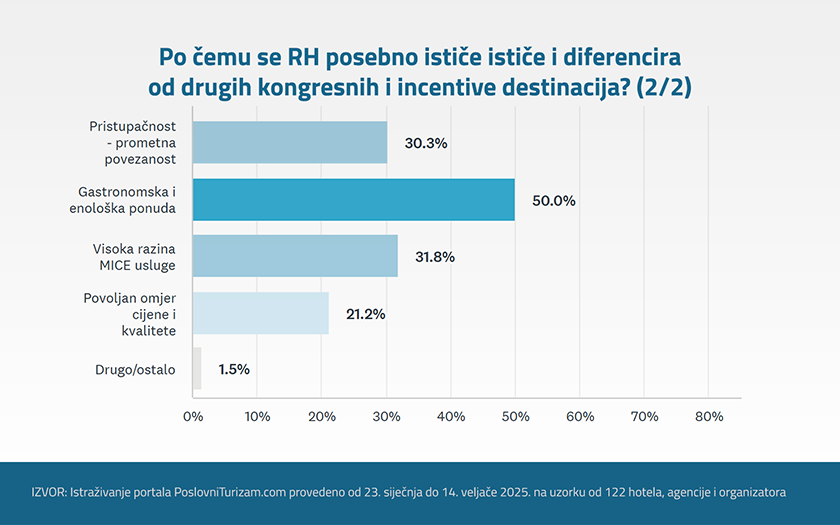 Po čemu se RH posebno ističe ističe i diferencira od drugih kongresnih i incentive destinacija? (2/2)

Pristupačnost - prometna povezanost 30.3%

Gastronomska i enološka ponuda 50.0%

Visoka razina MICE usluge 31.8%

Povoljan omjer cijene i kvalitete 21.2%

Drugo/ostalo 1.5%

0% 10% 20% 30% 40% 50% 60% 70% 80%

IZVOR: Istraživanje portala PoslovniTurizam.com provedeno od 23. siječnja do 14. veljače 2025. na uzorku od 122 hotela, agencije i organizatora